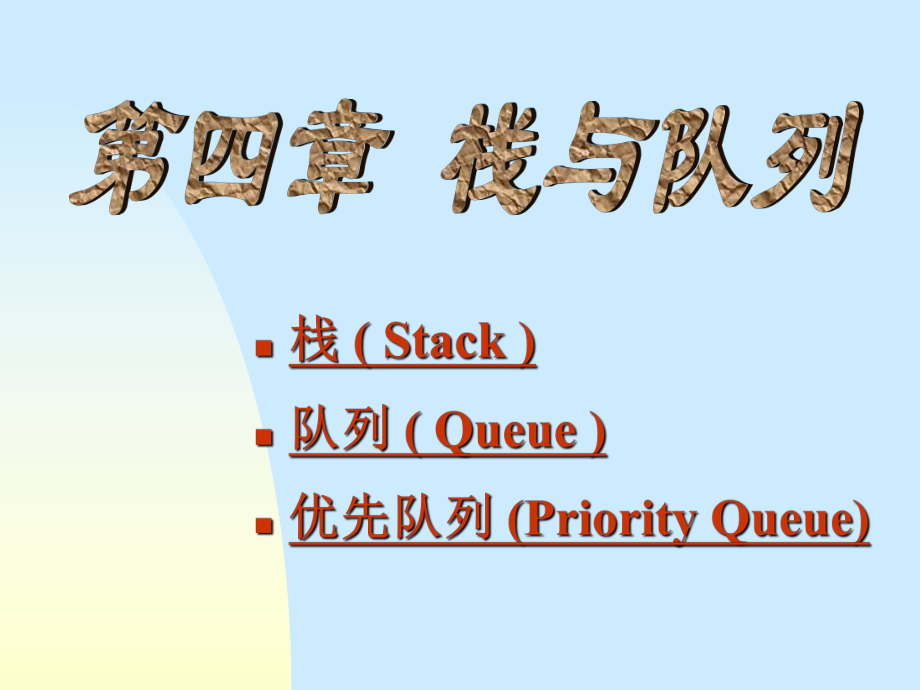 第四章 栈与队列

- 栈 ( Stack )
- 队列 ( Queue )
- 优先队列 (Priority Queue)